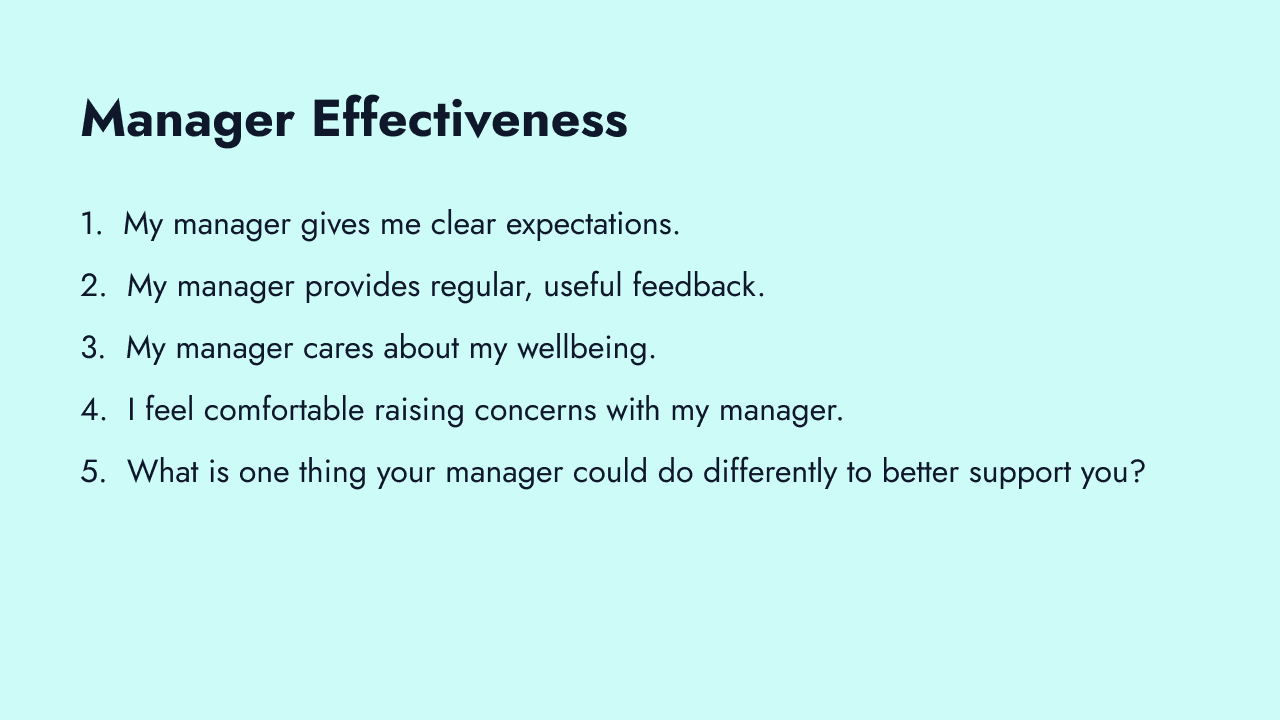 Manager Effectiveness

1. My manager gives me clear expectations.

2. My manager provides regular, useful feedback.

3. My manager cares about my wellbeing.

4. I feel comfortable raising concerns with my manager.

5. What is one thing your manager could do differently to better support you?